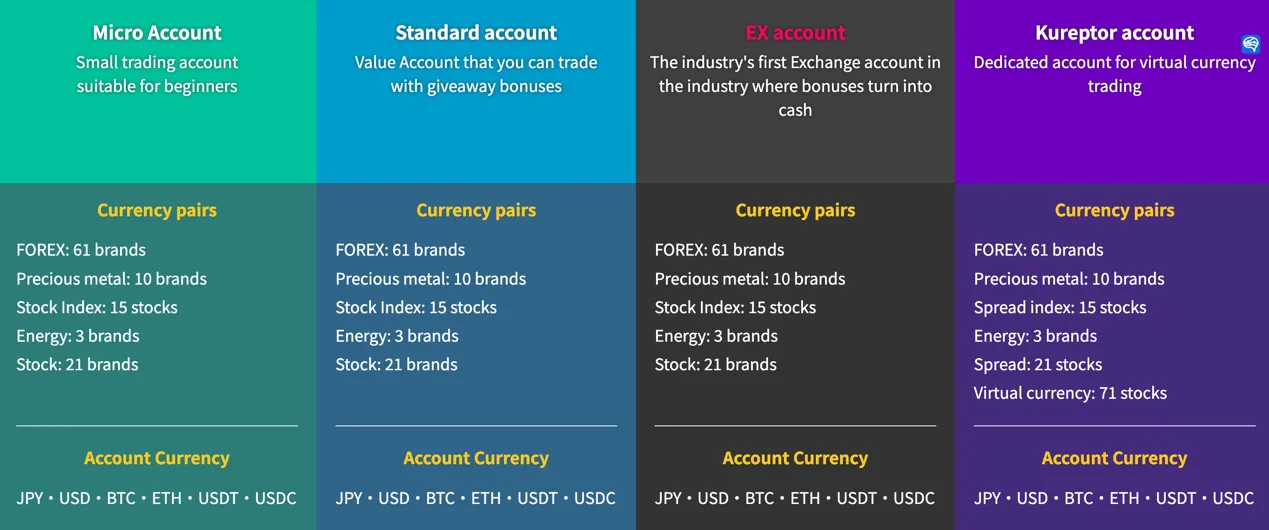 Micro Account
Small trading account suitable for beginners

Currency pairs
FOREX: 61 brands
Precious metal: 10 brands
Stock Index: 15 stocks
Energy: 3 brands
Stock: 21 brands

Account Currency
JPY • USD • BTC • ETH • USDT • USDC

Standard account
Value Account that you can trade with giveaway bonuses

Currency pairs
FOREX: 61 brands
Precious metal: 10 brands
Stock Index: 15 stocks
Energy: 3 brands
Stock: 21 brands

Account Currency
JPY • USD • BTC • ETH • USDT • USDC

EX account
The industry's first Exchange account in the industry where bonuses turn into cash

Currency pairs
FOREX: 61 brands
Precious metal: 10 brands
Stock Index: 15 stocks
Energy: 3 brands
Stock: 21 brands

Account Currency
JPY • USD • BTC • ETH • USDT • USDC

Kureptor account
Dedicated account for virtual currency trading

Currency pairs
FOREX: 61 brands
Precious metal: 10 brands
Spread index: 15 stocks
Energy: 3 brands
Spread: 21 stocks
Virtual currency: 71 stocks

Account Currency
JPY • USD • BTC • ETH • USDT • USDC